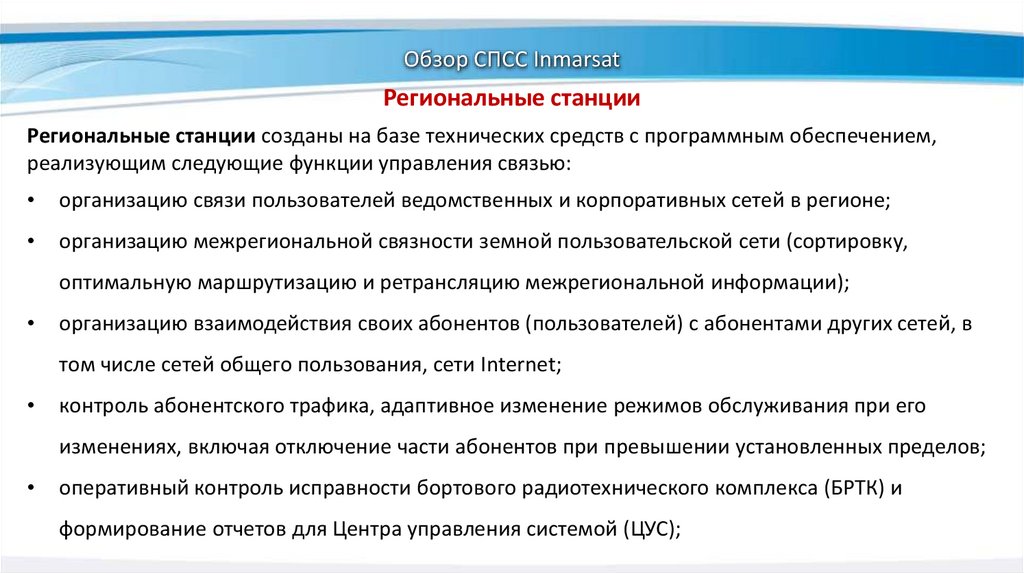 Обзор СПСС Inmarsat

Региональные станции

Региональные станции созданы на базе технических средств с программным обеспечением, реализующим следующие функции управления связью:

• организацию связи пользователей ведомственных и корпоративных сетей в регионе;

• организацию межрегиональной связности земной пользовательской сети (сортировку, оптимальную маршрутизацию и ретрансляцию межрегиональной информации);

• организацию взаимодействия своих абонентов (пользователей) с абонентами других сетей, в том числе сетей общего пользования, сети Internet;

• контроль абонентского трафика, адаптивное изменение режимов обслуживания при его изменениях, включая отключение части абонентов при превышении установленных пределов;

• оперативный контроль исправности бортового радиотехнического комплекса (БРТК) и формирование отчетов для Центра управления системой (ЦУС);